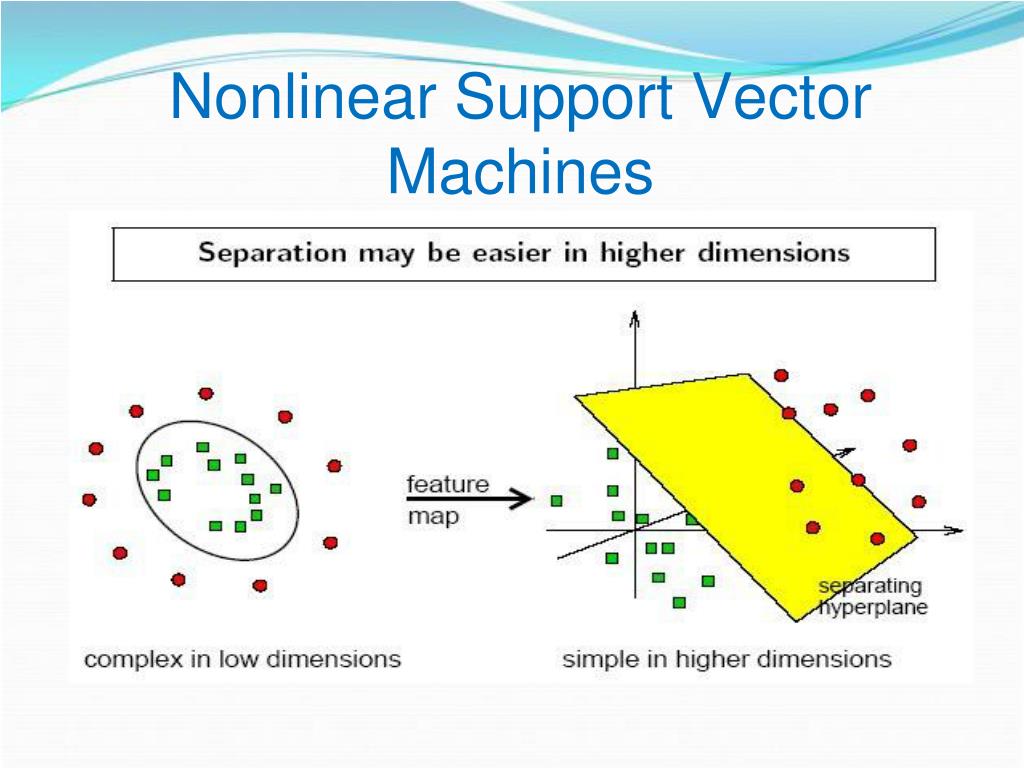 Nonlinear Support Vector Machines

Separation may be easier in higher dimensions

feature map

separating hyperplane

complex in low dimensions

simple in higher dimensions